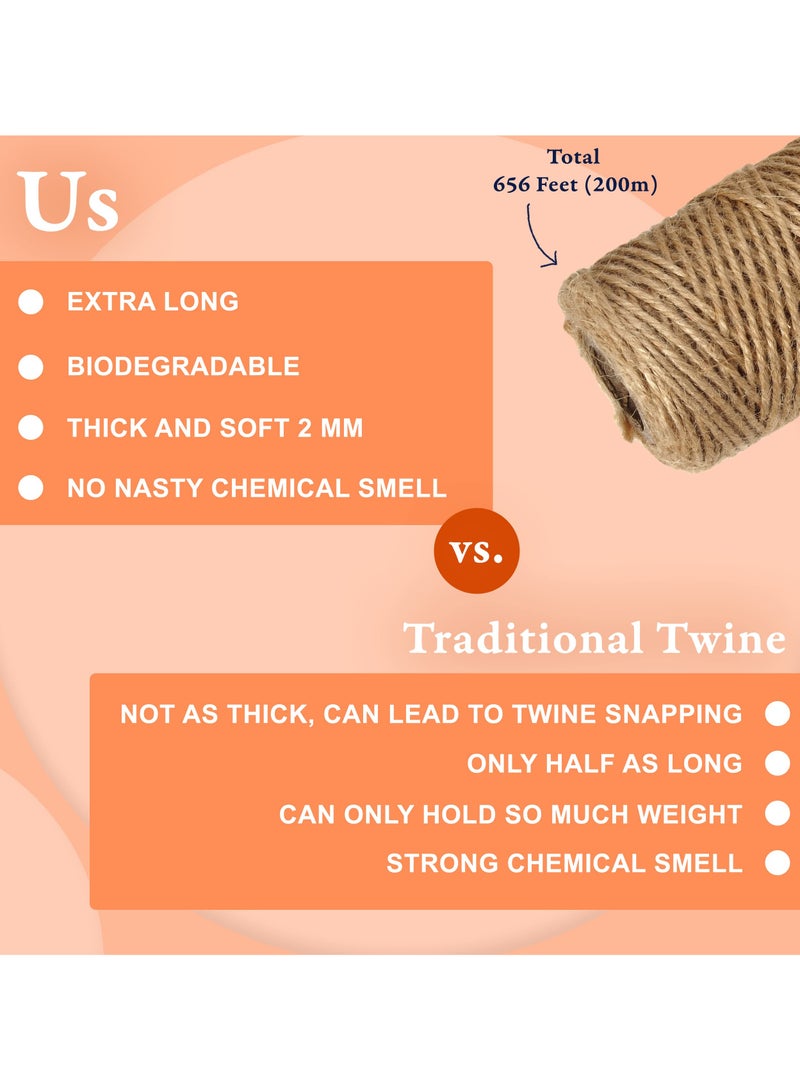 Us

Total
656 Feet (200m)

EXTRA LONG

BIODEGRADABLE

THICK AND SOFT 2 MM

NO NASTY CHEMICAL SMELL

vs.

Traditional Twine

NOT AS THICK, CAN LEAD TO TWINE SNAPPING

ONLY HALF AS LONG

CAN ONLY HOLD SO MUCH WEIGHT

STRONG CHEMICAL SMELL